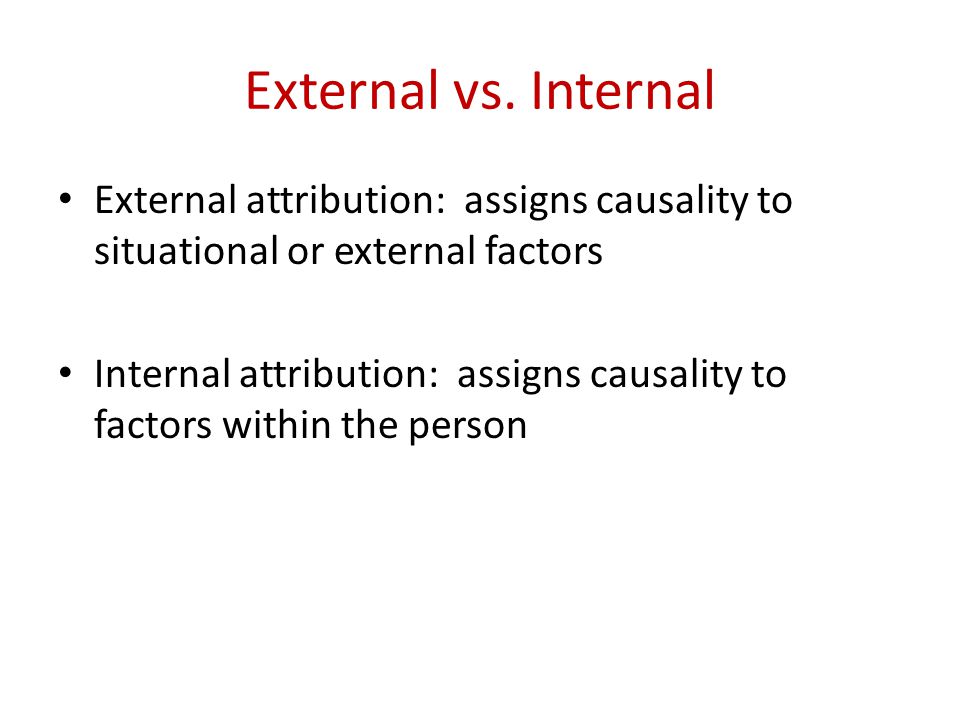 External vs. Internal

• External attribution: assigns causality to situational or external factors

• Internal attribution: assigns causality to factors within the person